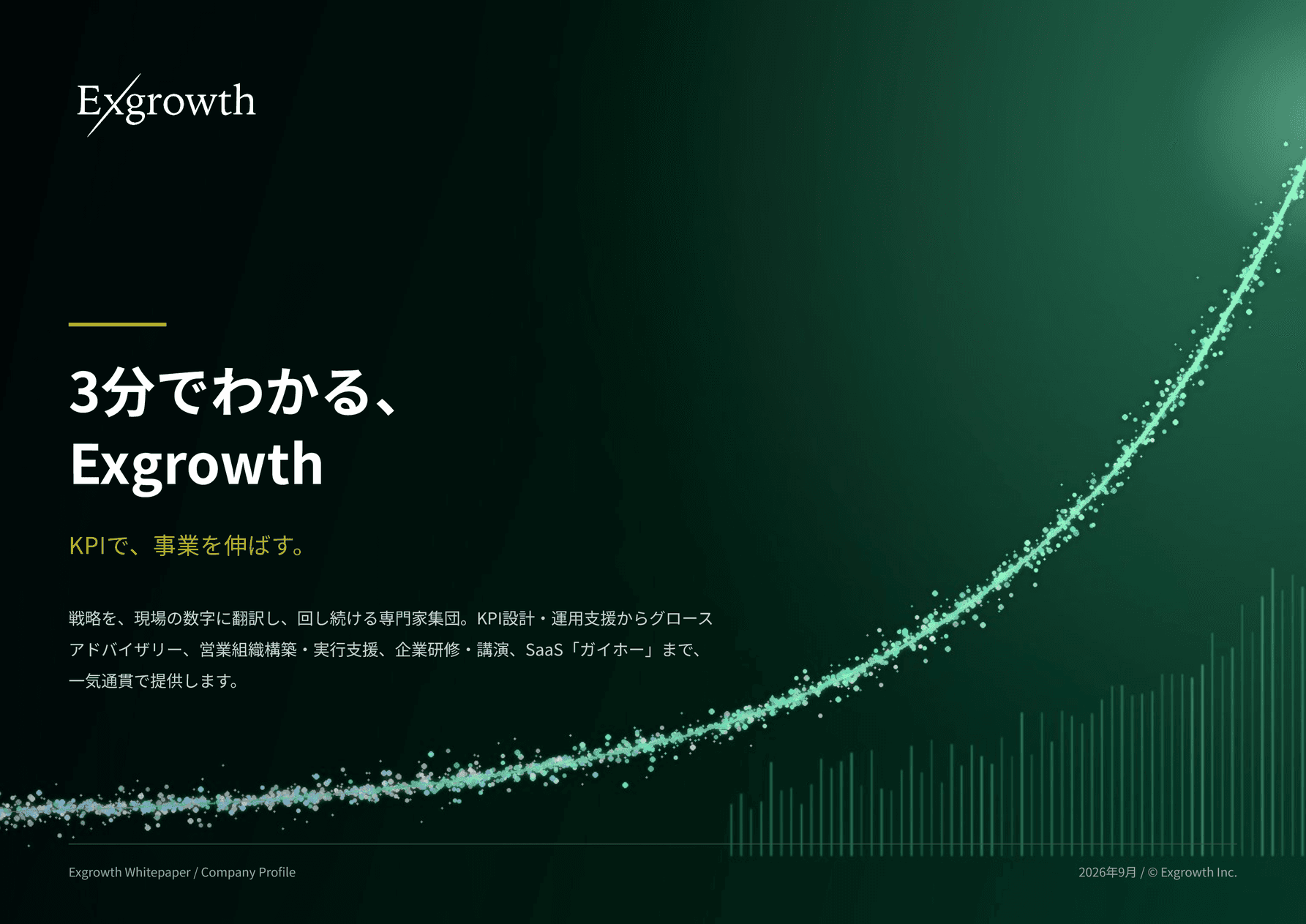 Exgrowth

3分でわかる、
Exgrowth

KPIで、事業を伸ばす。

戦略を、現場の数字に翻訳し、回し続ける専門家集団。KPI設計・運用支援からグロースアドバイザリー、営業組織構築・実行支援、企業研修・講演、SaaS「ガイホー」まで、一気通貫で提供します。

Exgrowth Whitepaper / Company Profile

2026年9月 / © Exgrowth Inc.